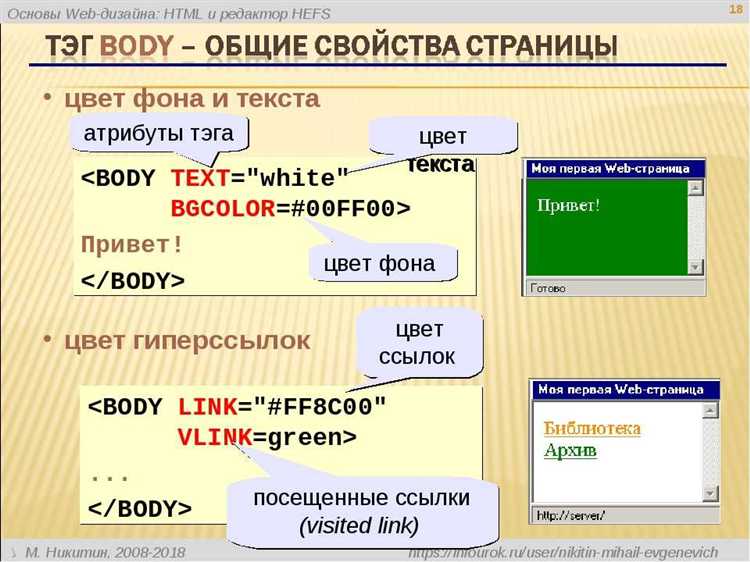 Основы Web-дизайна: HTML и редактор HEFS

18

ТЭГ BODY – ОБЩИЕ СВОЙСТВА СТРАНИЦЫ

• цвет фона и текста

атрибуты тэга

цвет текста

<BODY TEXT="white"
BGCOLOR=#00FF00>
Привет!
</BODY>

цвет фона

Моя первая Web-страница

Привет!

Готово

• цвет гиперссылок

цвет ссылок

<BODY LINK="#FF8C00"
VLINK=green>
...
</BODY>

посещенные ссылки (visited link)

Моя первая Web-страница

Библиотека

Архив

http://server/

М. Никитин, 2008-2018

https://infourok.ru/user/nikitin-mihail-evgenevich